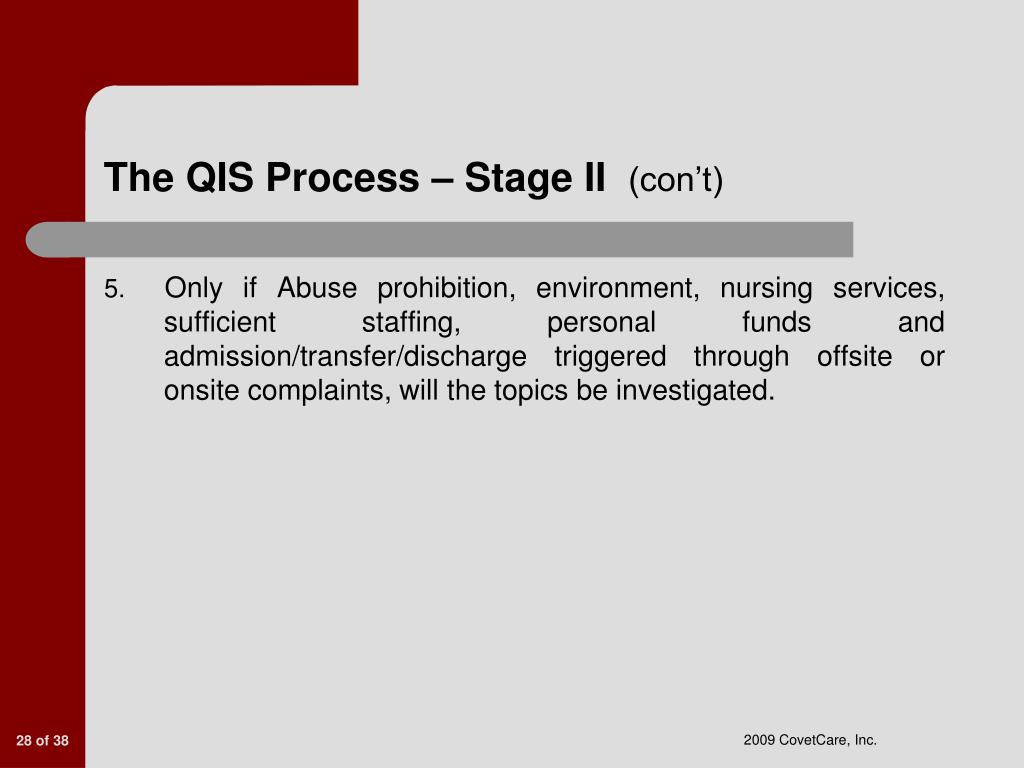 The QIS Process – Stage II (con’t)

5. Only if Abuse prohibition, environment, nursing services, sufficient staffing, personal funds and admission/transfer/discharge triggered through offsite or onsite complaints, will the topics be investigated.

28 of 38

2009 CovetCare, Inc.